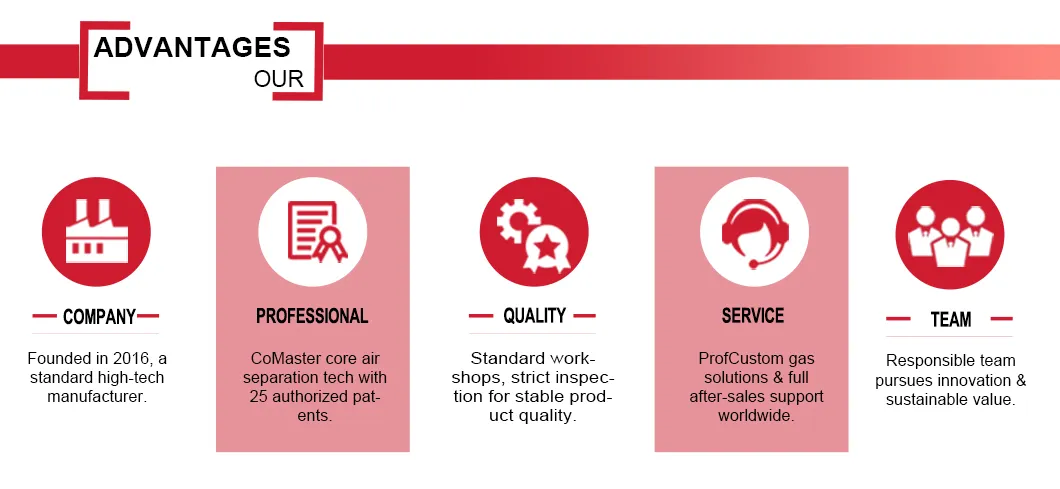 ADVANTAGES
OUR

COMPANY

Founded in 2016, a standard high-tech manufacturer.

PROFESSIONAL

CoMaster core air separation tech with 25 authorized patents.

QUALITY

Standard workshops, strict inspection for stable product quality.

SERVICE

ProfCustom gas solutions & full after-sales support worldwide.

TEAM

Responsible team pursues innovation & sustainable value.